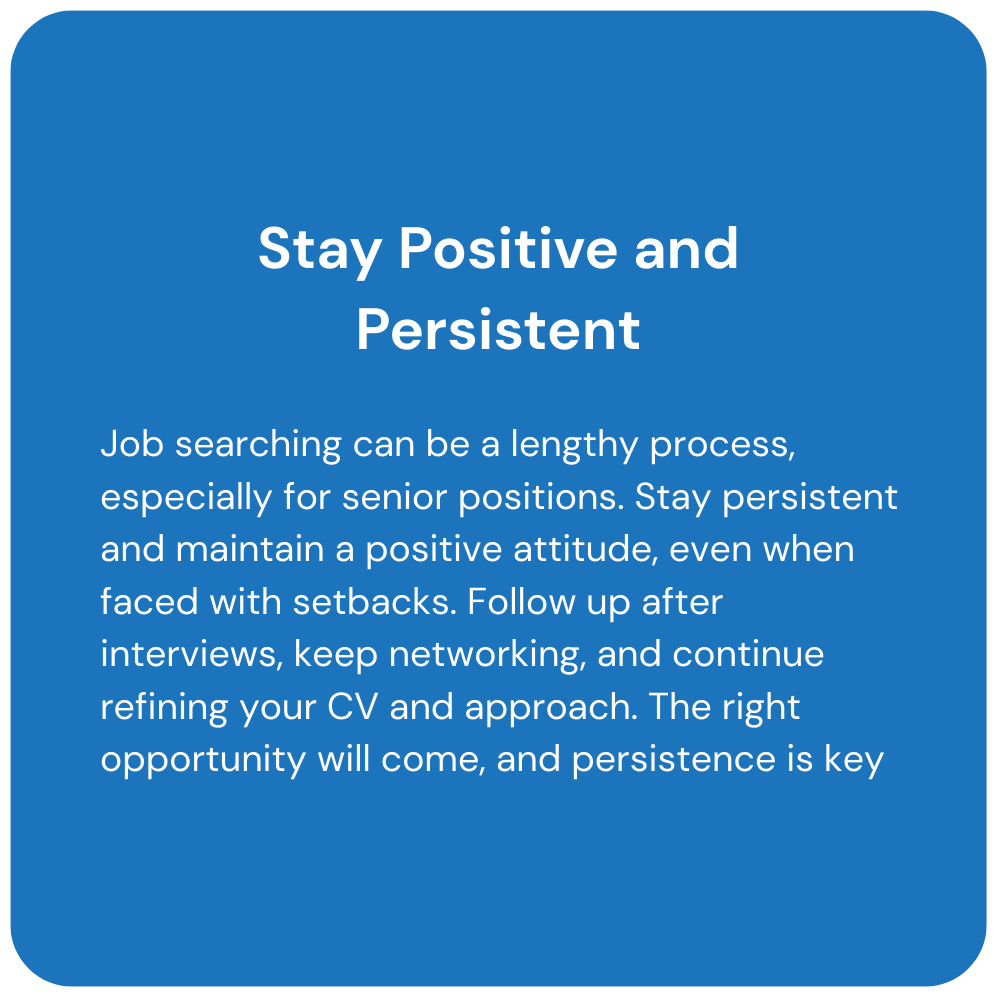 Stay Positive and Persistent

Job searching can be a lengthy process, especially for senior positions. Stay persistent and maintain a positive attitude, even when faced with setbacks. Follow up after interviews, keep networking, and continue refining your CV and approach. The right opportunity will come, and persistence is key